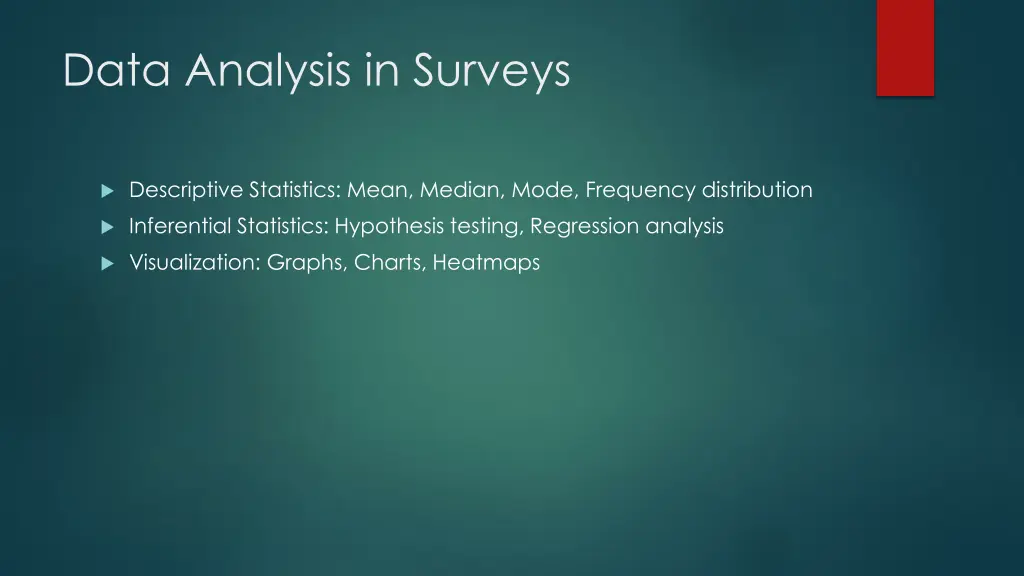 Data Analysis in Surveys

Descriptive Statistics: Mean, Median, Mode, Frequency distribution

Inferential Statistics: Hypothesis testing, Regression analysis

Visualization: Graphs, Charts, Heatmaps